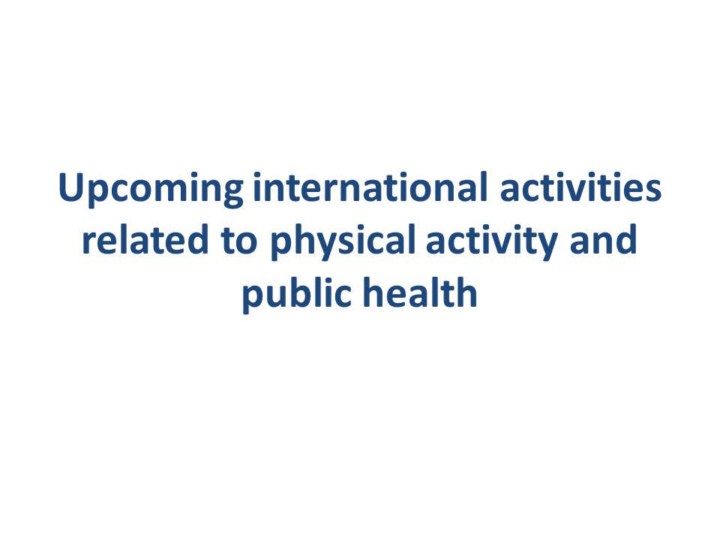 Upcoming international activities related to physical activity and public health